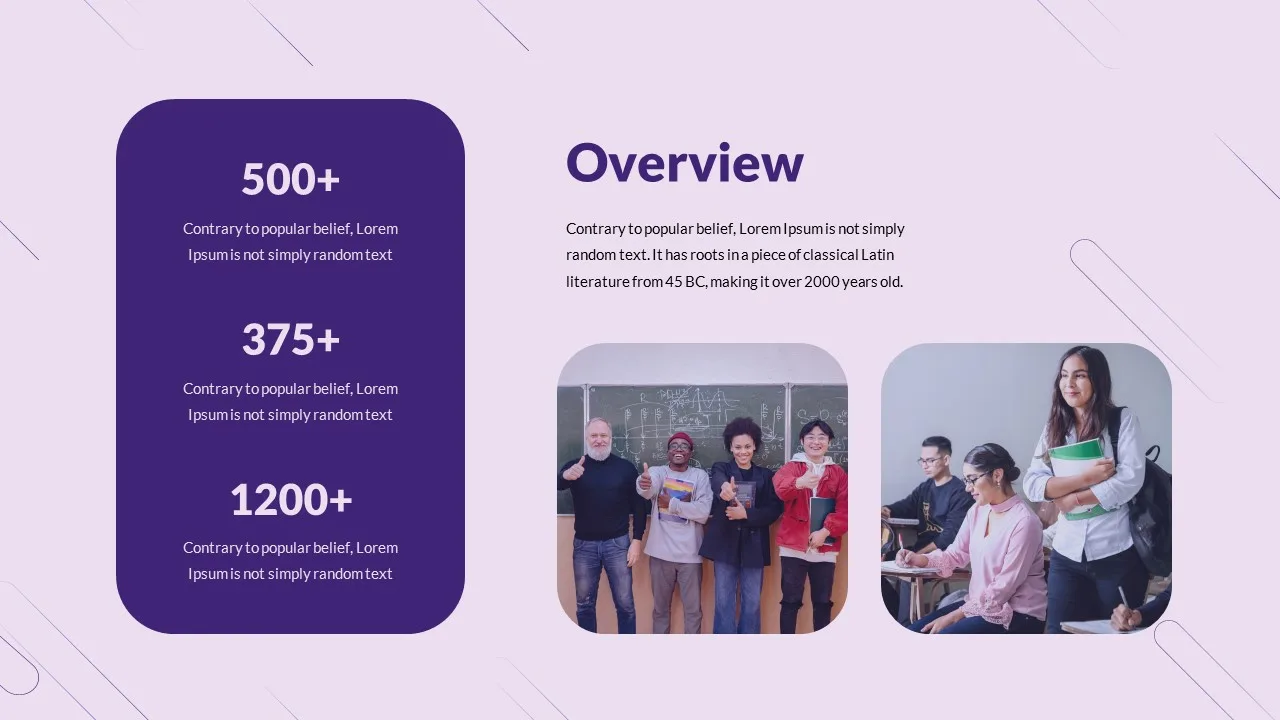 500+

Contrary to popular belief, Lorem Ipsum is not simply random text

375+

Contrary to popular belief, Lorem Ipsum is not simply random text

1200+

Contrary to popular belief, Lorem Ipsum is not simply random text

Overview

Contrary to popular belief, Lorem Ipsum is not simply random text. It has roots in a piece of classical Latin literature from 45 BC, making it over 2000 years old.